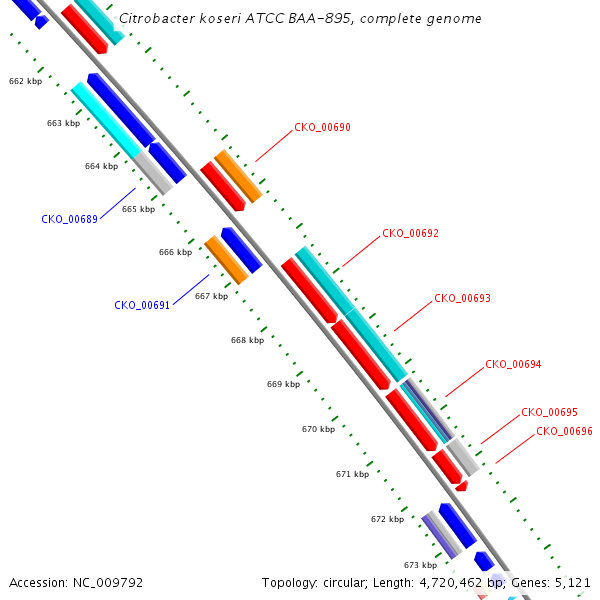 Citrobacter koseri ATCC BAA-895, complete genome

662 kbp
663 kbp
664 kbp
665 kbp
666 kbp
667 kbp
668 kbp
669 kbp
670 kbp
671 kbp
672 kbp
673 kbp

CKO_00689
CKO_00690
CKO_00691
CKO_00692
CKO_00693
CKO_00694
CKO_00695
CKO_00696

Accession: NC_009792

Topology: circular; Length: 4,720,462 bp; Genes: 5,121